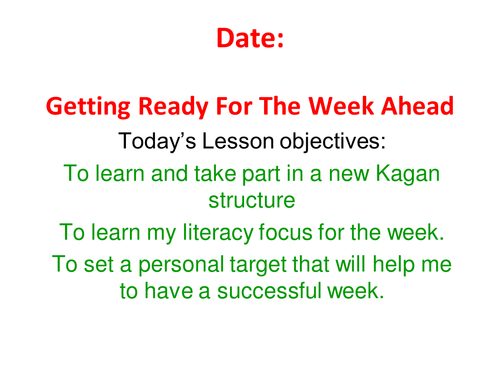 Date:

Getting Ready For The Week Ahead

Today’s Lesson objectives:

To learn and take part in a new Kagan structure

To learn my literacy focus for the week.

To set a personal target that will help me to have a successful week.